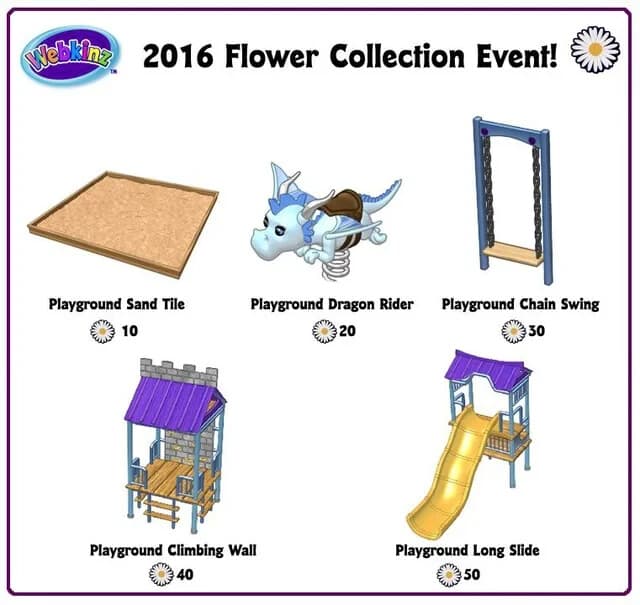 Webkinz™

2016 Flower Collection Event!

Playground Sand Tile
10

Playground Dragon Rider
20

Playground Chain Swing
30

Playground Climbing Wall
40

Playground Long Slide
50